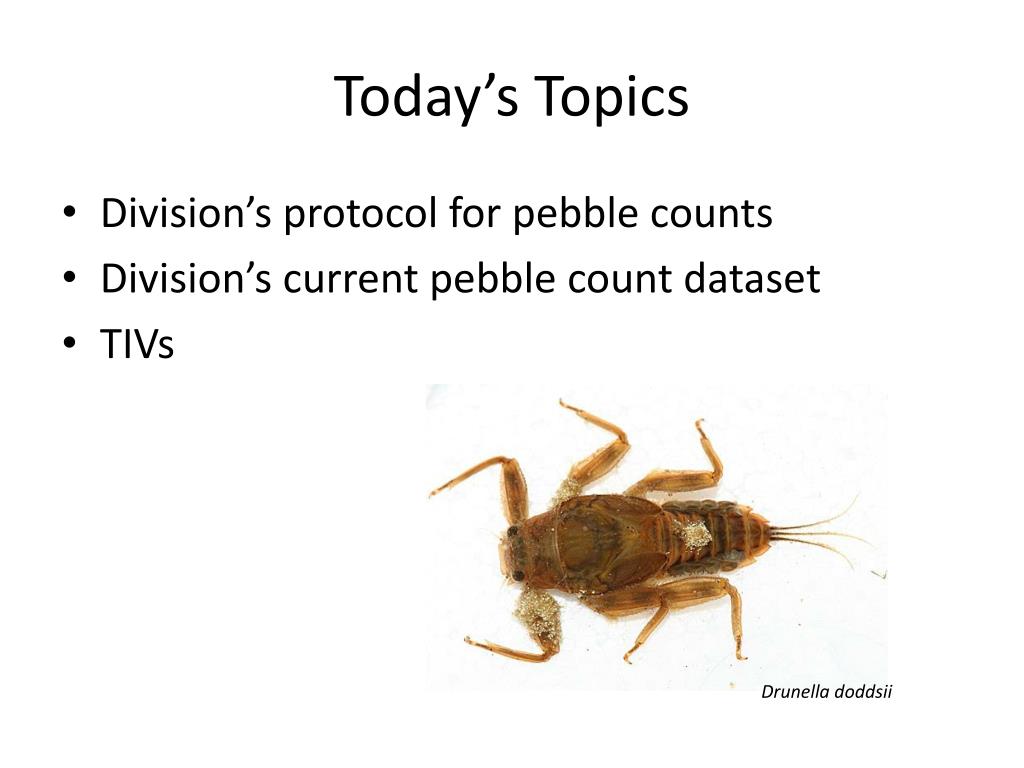 Today’s Topics

• Division’s protocol for pebble counts
• Division’s current pebble count dataset
• TIVs

Drunella doddsii